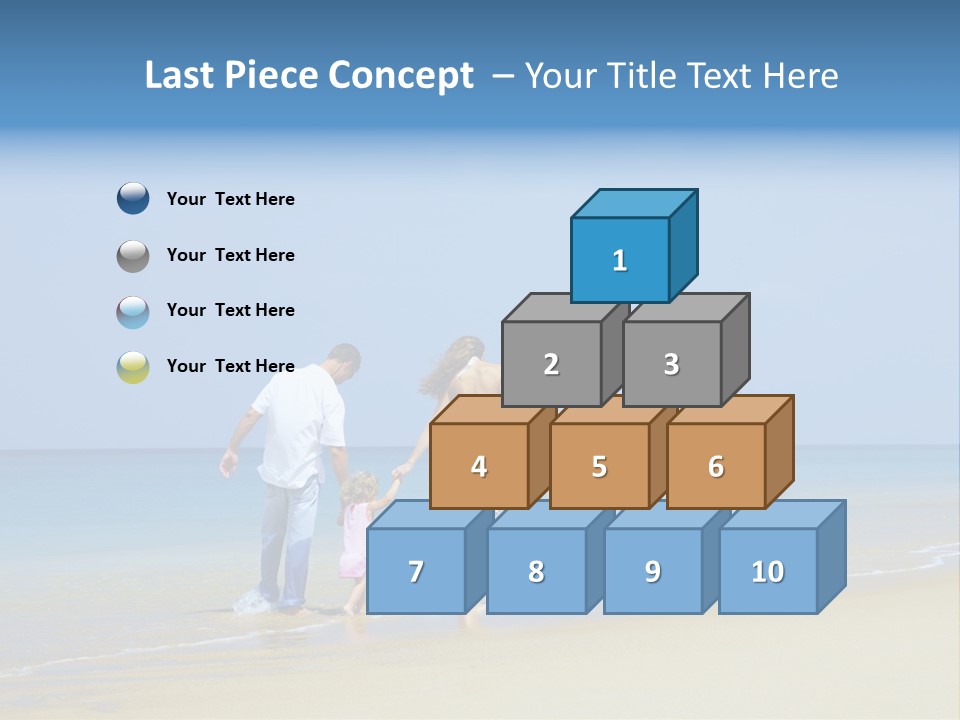 Last Piece Concept – Your Title Text Here

Your Text Here

Your Text Here

Your Text Here

Your Text Here

1

2

3

4

5

6

7

8

9

10